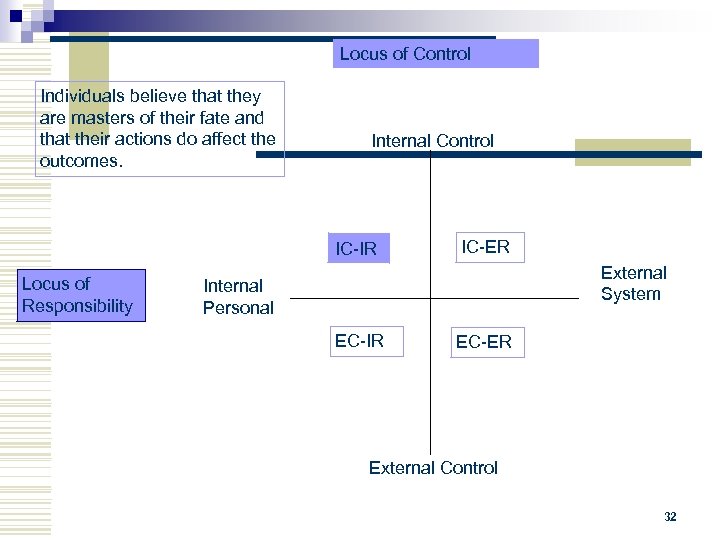 Locus of Control

Individuals believe that they are masters of their fate and that their actions do affect the outcomes.

Internal Control

IC-IR

IC-ER

Locus of Responsibility

Internal Personal

External System

EC-IR

EC-ER

External Control

32